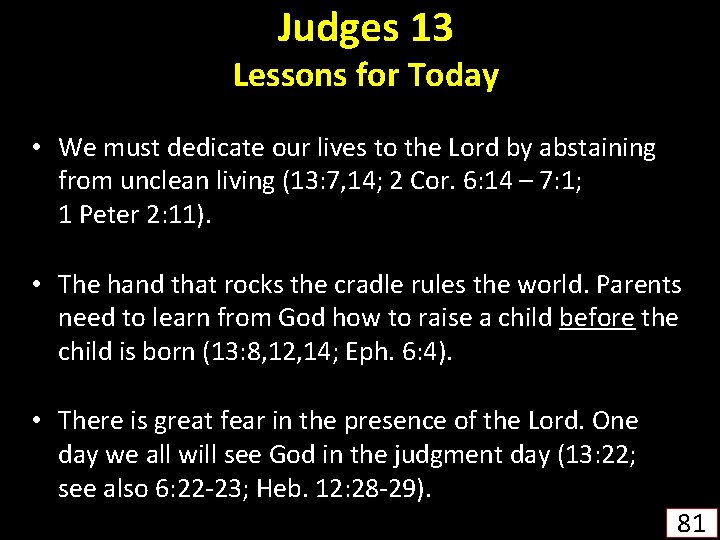 Judges 13
Lessons for Today

• We must dedicate our lives to the Lord by abstaining from unclean living (13:7,14; 2 Cor. 6:14 – 7:1; 1 Peter 2:11).

• The hand that rocks the cradle rules the world. Parents need to learn from God how to raise a child before the child is born (13:8,12,14; Eph. 6:4).

• There is great fear in the presence of the Lord. One day we all will see God in the judgment day (13:22; see also 6:22-23; Heb. 12:28-29).

81